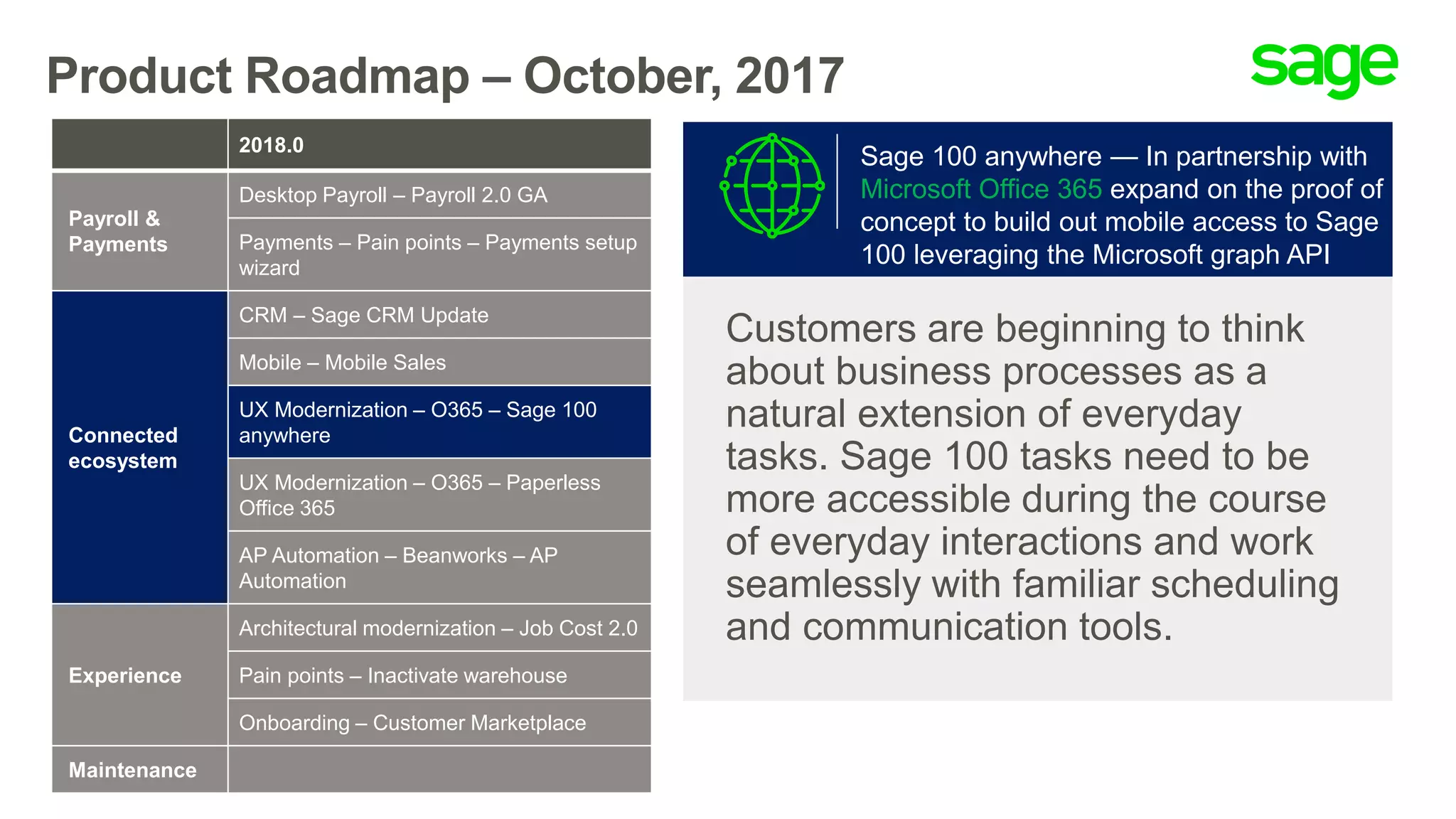 Product Roadmap – October, 2017

sage

| | 2018.0 |
|---|---|
| Payroll & Payments | Desktop Payroll – Payroll 2.0 GA |
| | Payments – Pain points – Payments setup wizard |
| Connected ecosystem | CRM – Sage CRM Update |
| | Mobile – Mobile Sales |
| | UX Modernization – O365 – Sage 100 anywhere |
| | UX Modernization – O365 – Paperless Office 365 |
| | AP Automation – Beanworks – AP Automation |
| Experience | Architectural modernization – Job Cost 2.0 |
| | Pain points – Inactivate warehouse |
| | Onboarding – Customer Marketplace |
| Maintenance | |

Sage 100 anywhere — In partnership with Microsoft Office 365 expand on the proof of concept to build out mobile access to Sage 100 leveraging the Microsoft graph API

Customers are beginning to think about business processes as a natural extension of everyday tasks. Sage 100 tasks need to be more accessible during the course of everyday interactions and work seamlessly with familiar scheduling and communication tools.